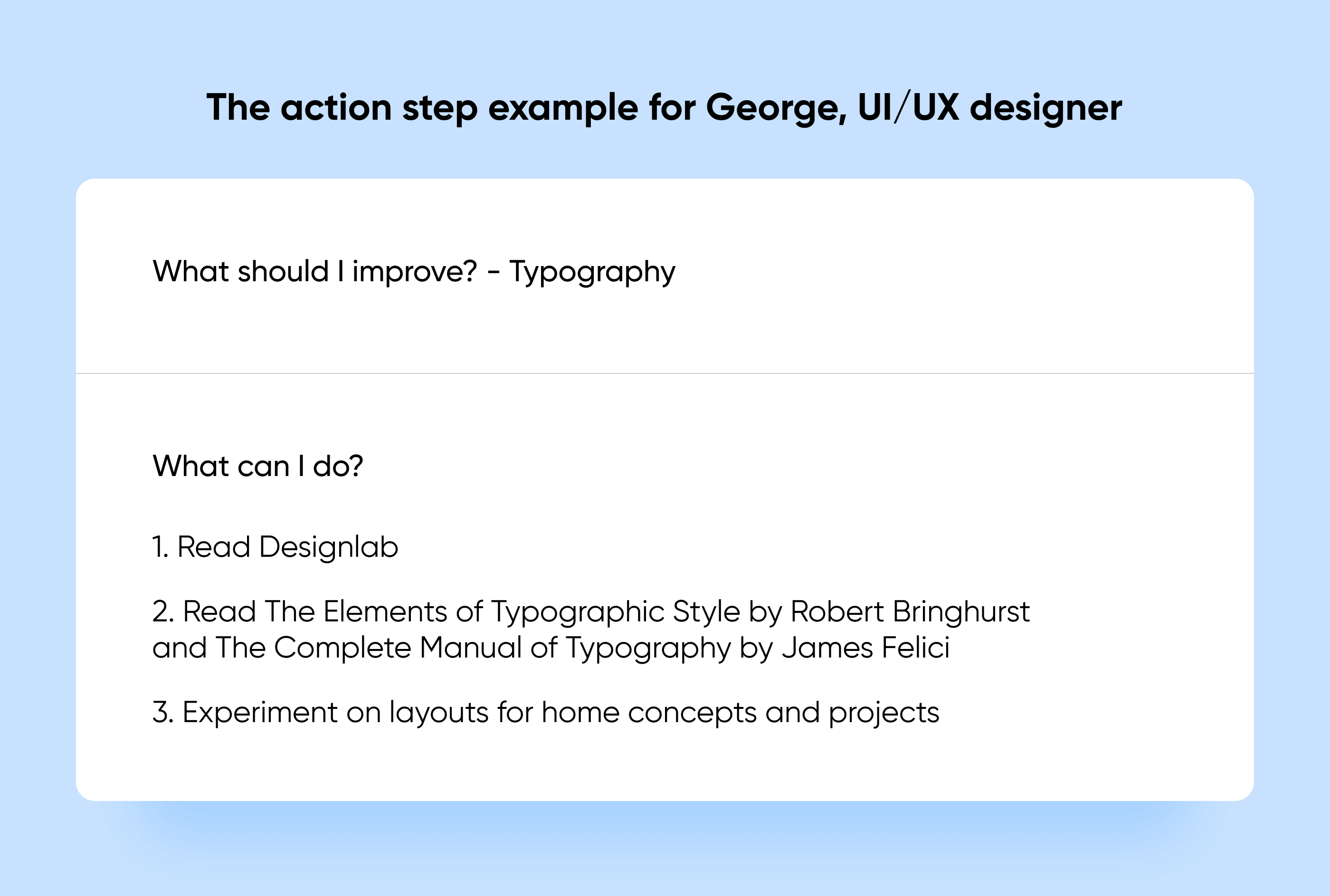 The action step example for George, UI/UX designer

What should I improve? - Typography

What can I do?

1. Read Designlab

2. Read The Elements of Typographic Style by Robert Bringhurst and The Complete Manual of Typography by James Felici

3. Experiment on layouts for home concepts and projects